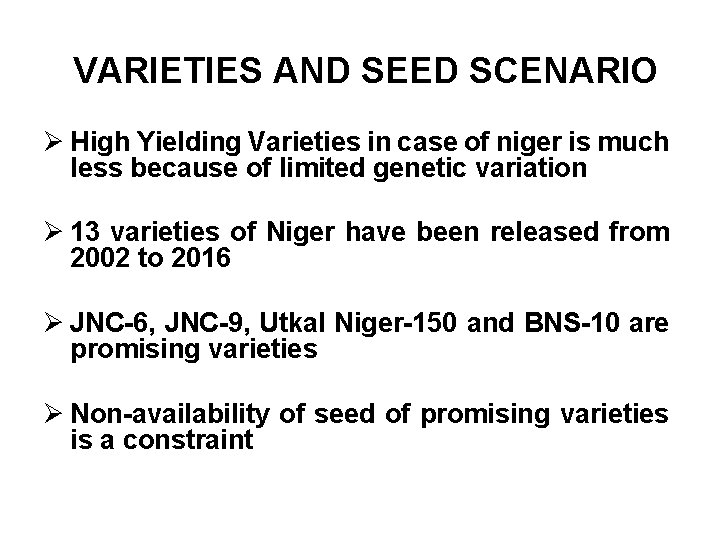 VARIETIES AND SEED SCENARIO

➢ High Yielding Varieties in case of niger is much less because of limited genetic variation

➢ 13 varieties of Niger have been released from 2002 to 2016

➢ JNC-6, JNC-9, Utkal Niger-150 and BNS-10 are promising varieties

➢ Non-availability of seed of promising varieties is a constraint